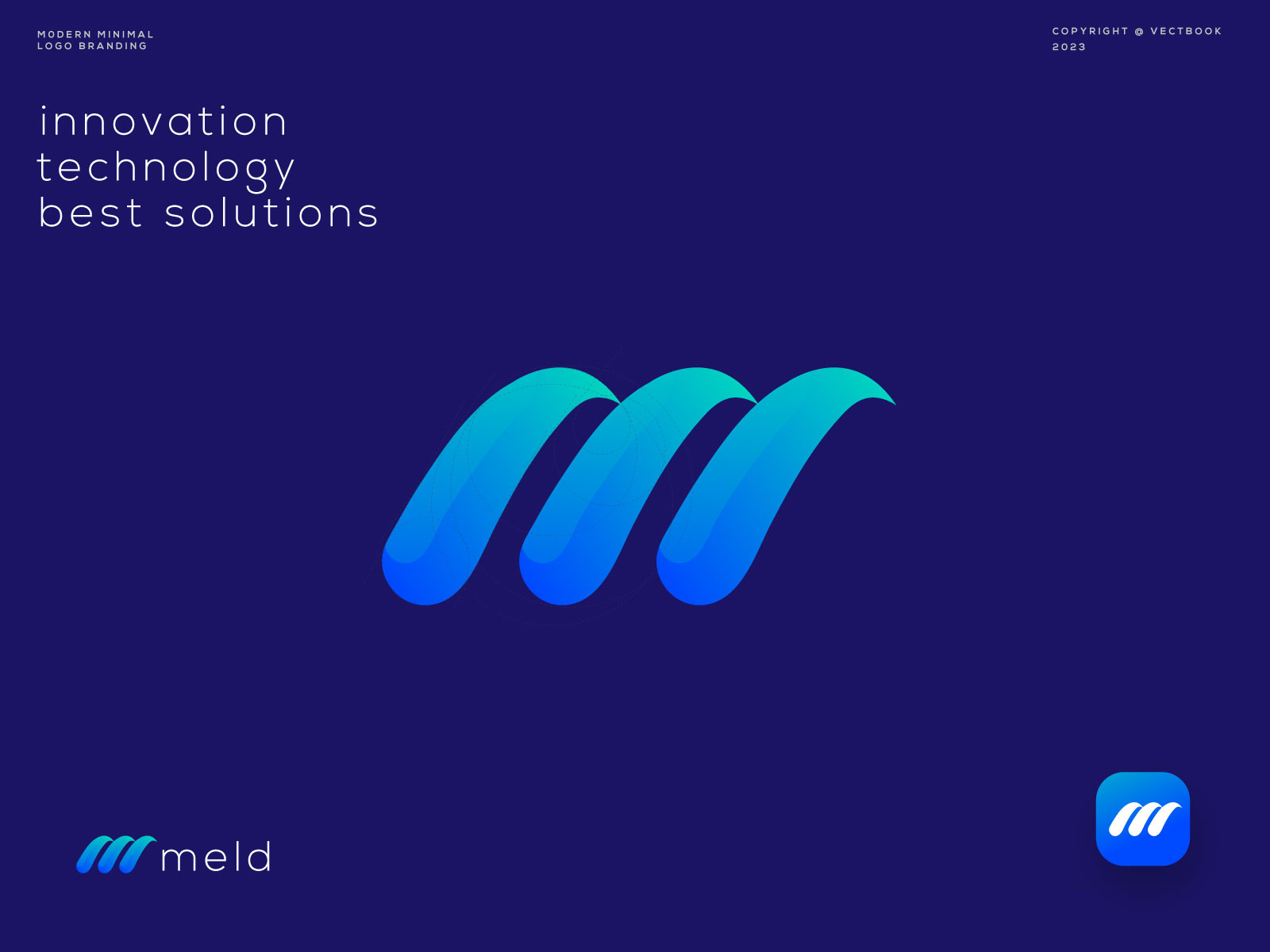 MODERN MINIMAL
LOGO BRANDING

COPYRIGHT @ VECTBOOK
2023

innovation
technology
best solutions

meld